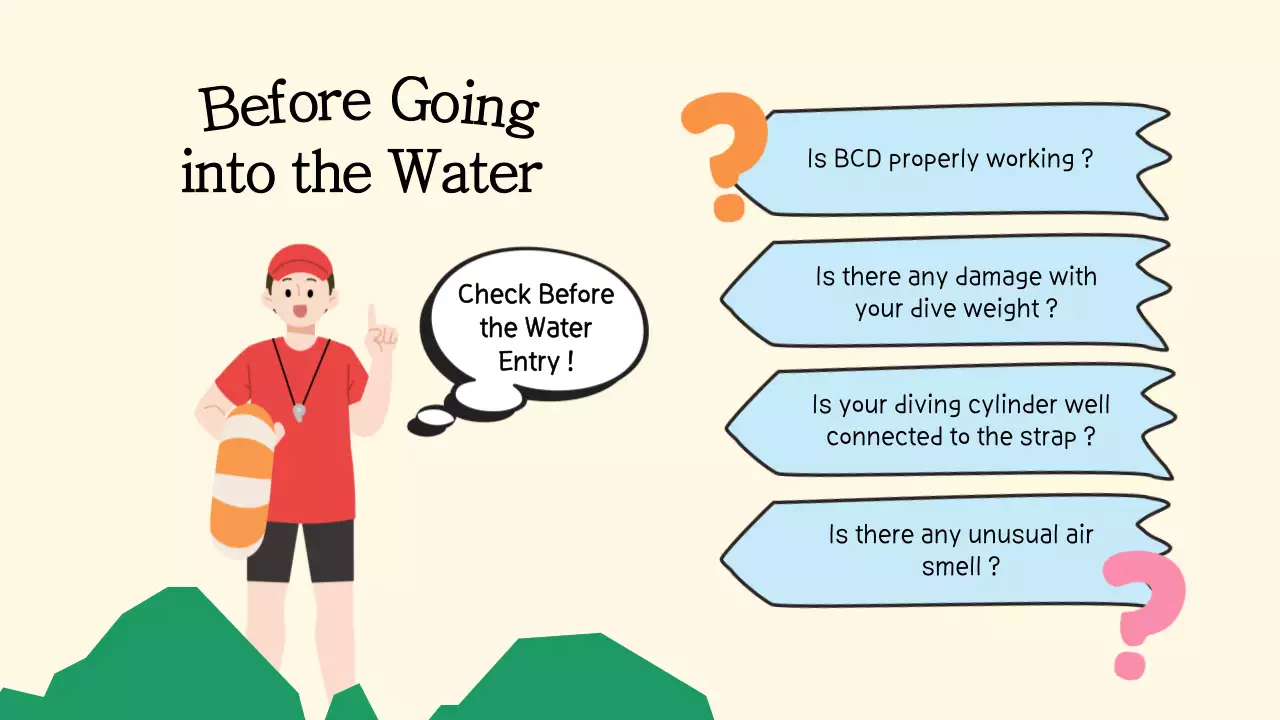 Before Going into the Water

Check Before the Water Entry !

Is BCD properly working ?

Is there any damage with your dive weight ?

Is your diving cylinder well connected to the strap ?

Is there any unusual air smell ?